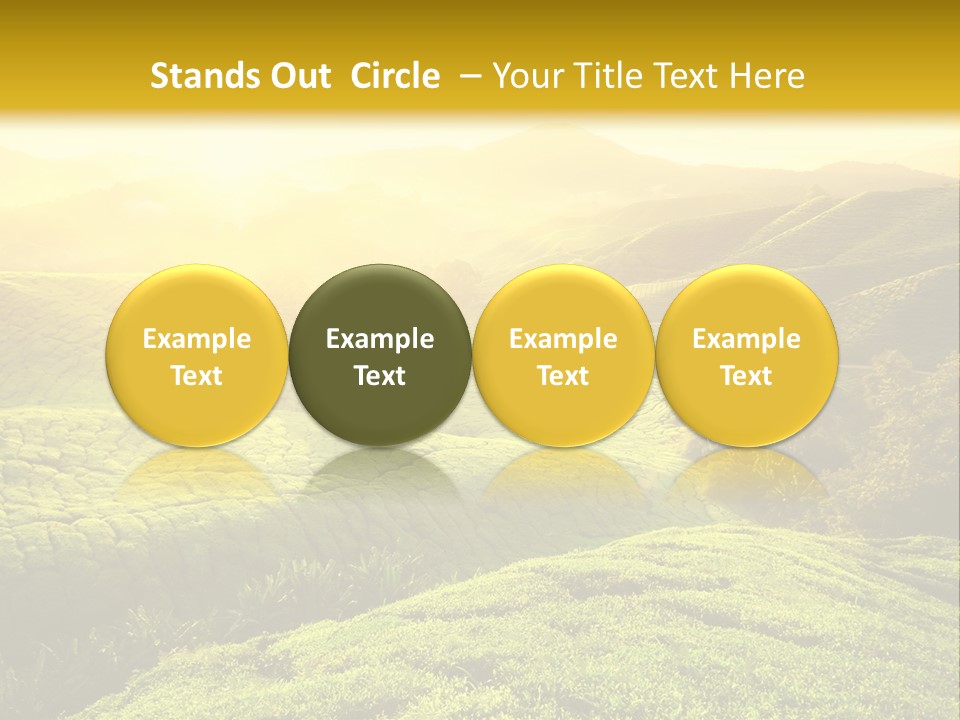 Stands Out Circle – Your Title Text Here

Example Text

Example Text

Example Text

Example Text